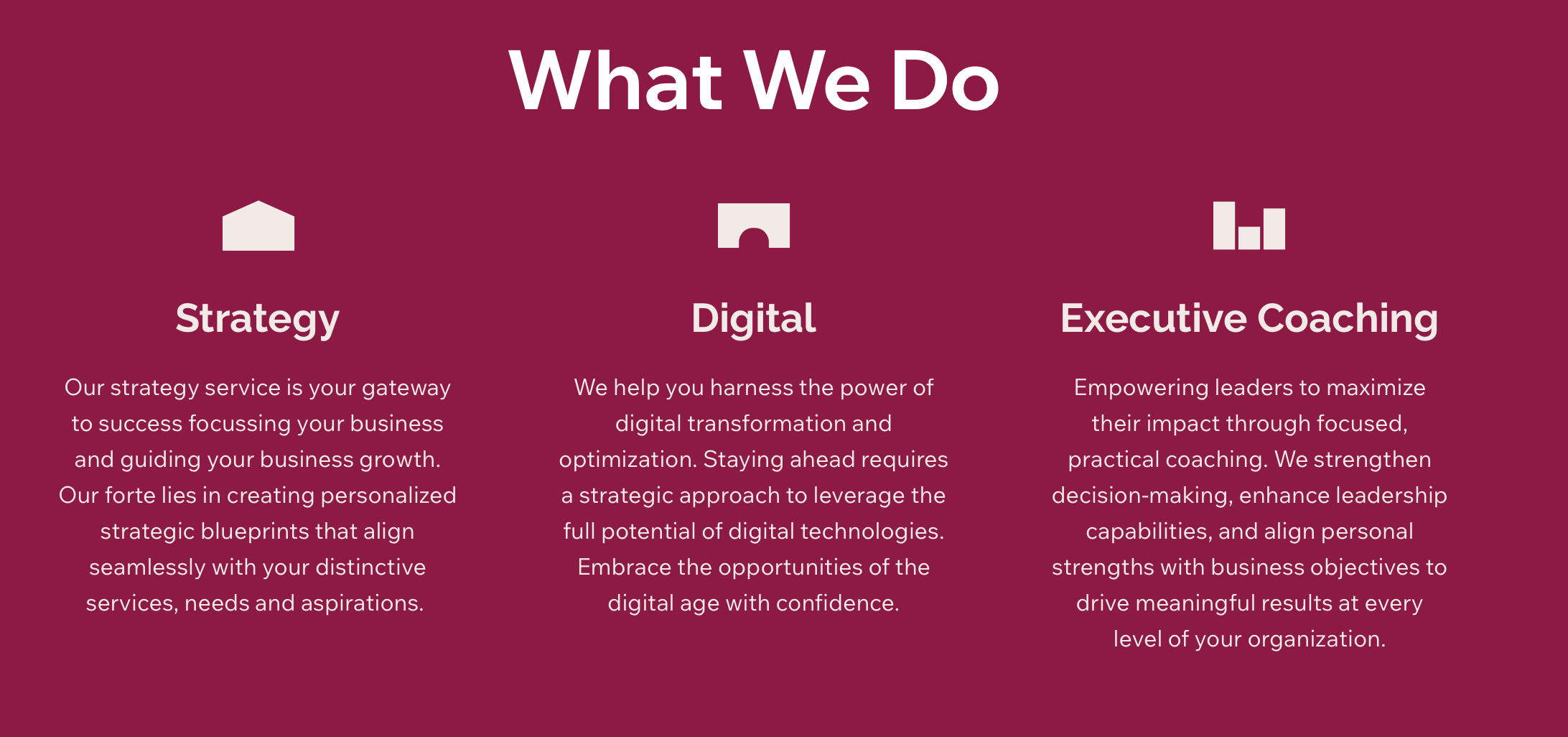 What We Do

Strategy

Our strategy service is your gateway to success focussing your business and guiding your business growth. Our forte lies in creating personalized strategic blueprints that align seamlessly with your distinctive services, needs and aspirations.

Digital

We help you harness the power of digital transformation and optimization. Staying ahead requires a strategic approach to leverage the full potential of digital technologies. Embrace the opportunities of the digital age with confidence.

Executive Coaching

Empowering leaders to maximize their impact through focused, practical coaching. We strengthen decision-making, enhance leadership capabilities, and align personal strengths with business objectives to drive meaningful results at every level of your organization.